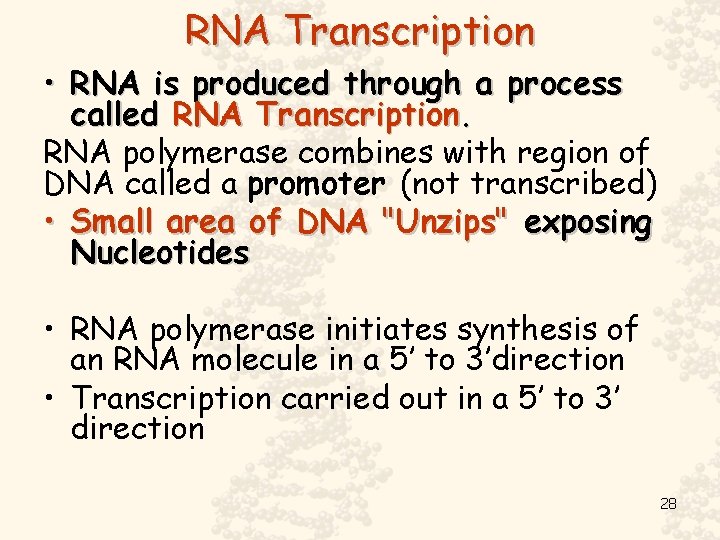 RNA Transcription

• RNA is produced through a process called RNA Transcription.

RNA polymerase combines with region of DNA called a promoter (not transcribed)

• Small area of DNA "Unzips" exposing Nucleotides

• RNA polymerase initiates synthesis of an RNA molecule in a 5' to 3'direction

• Transcription carried out in a 5' to 3' direction

28